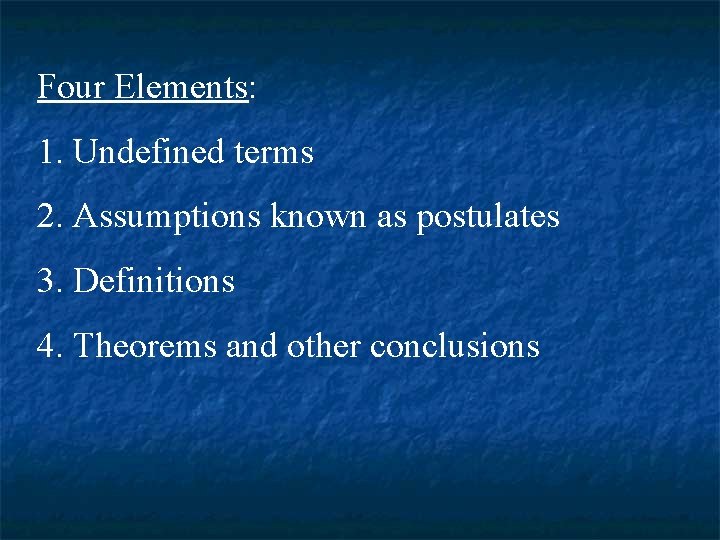 Four Elements:

1. Undefined terms

2. Assumptions known as postulates

3. Definitions

4. Theorems and other conclusions